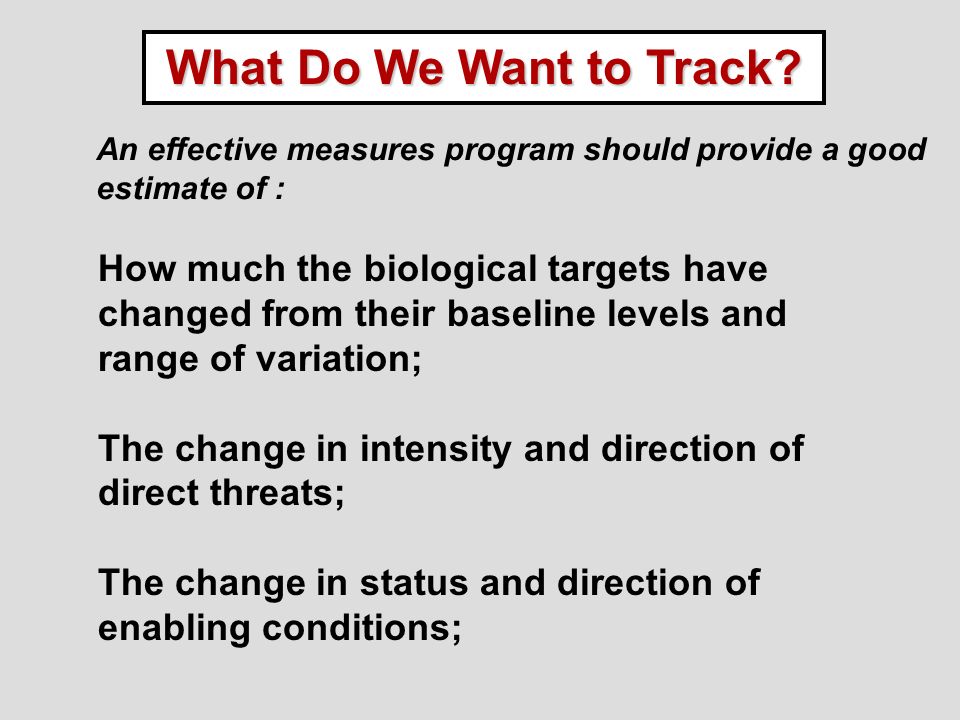 What Do We Want to Track?

An effective measures program should provide a good estimate of :

How much the biological targets have changed from their baseline levels and range of variation;

The change in intensity and direction of direct threats;

The change in status and direction of enabling conditions;